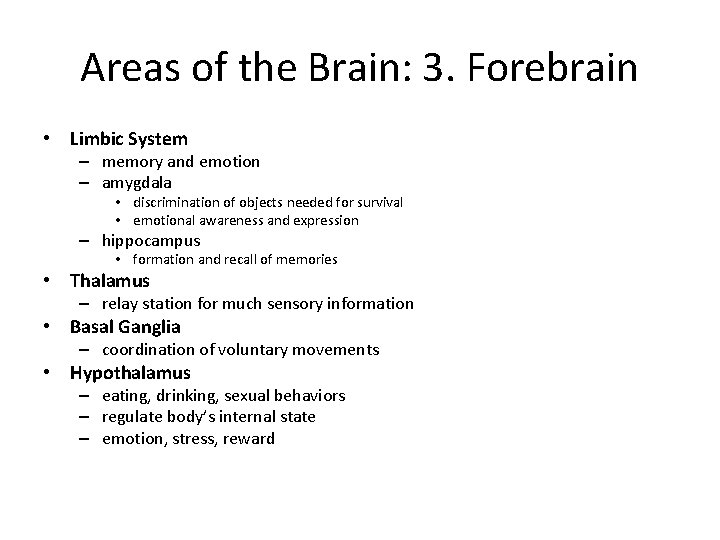 Areas of the Brain: 3. Forebrain

• Limbic System
 – memory and emotion
 – amygdala
  • discrimination of objects needed for survival
  • emotional awareness and expression
 – hippocampus
  • formation and recall of memories
• Thalamus
 – relay station for much sensory information
• Basal Ganglia
 – coordination of voluntary movements
• Hypothalamus
 – eating, drinking, sexual behaviors
 – regulate body's internal state
 – emotion, stress, reward